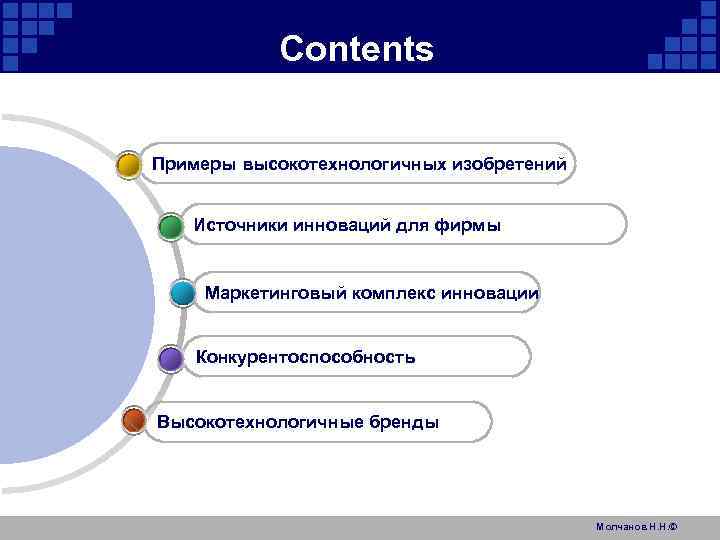 Contents

Примеры высокотехнологичных изобретений

Источники инноваций для фирмы

Маркетинговый комплекс инновации

Конкурентоспособность

Высокотехнологичные бренды

Молчанов Н.Н.©